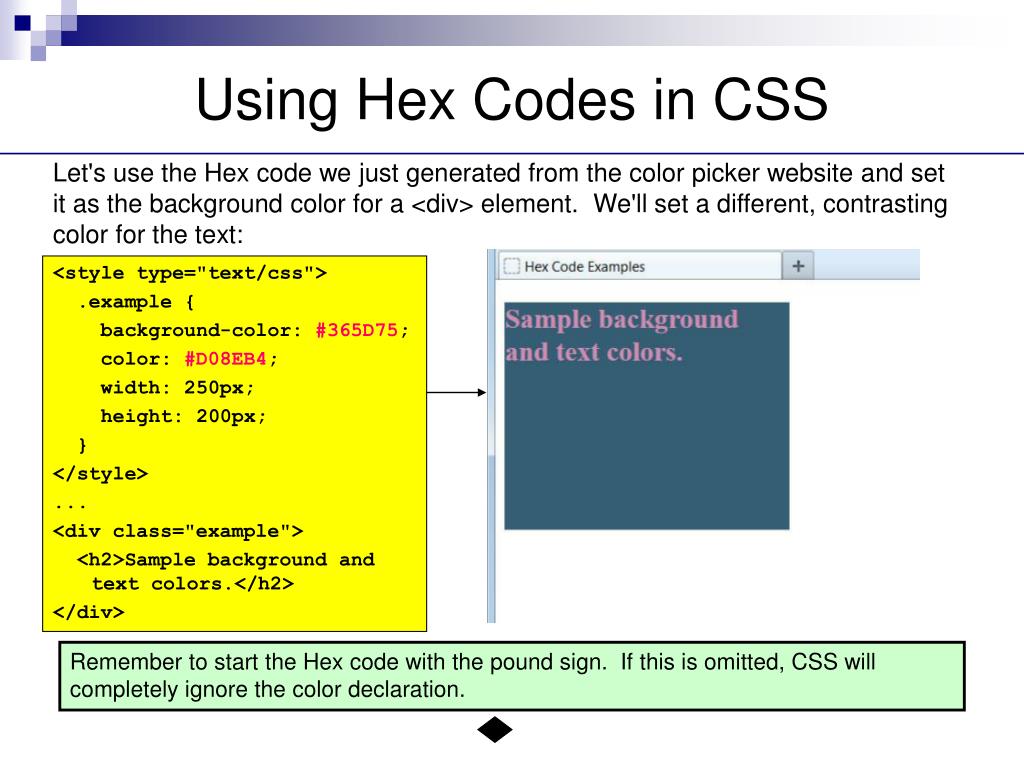 Using Hex Codes in CSS

Let's use the Hex code we just generated from the color picker website and set it as the background color for a <div> element. We'll set a different, contrasting color for the text:

<style type="text/css">
.example {
background-color: #365D75;
color: #D08EB4;
width: 250px;
height: 200px;
}
</style>
...
<div class="example">
<h2>Sample background and text colors.</h2>
</div>

Hex Code Examples
+

Sample background and text colors.

Remember to start the Hex code with the pound sign. If this is omitted, CSS will completely ignore the color declaration.